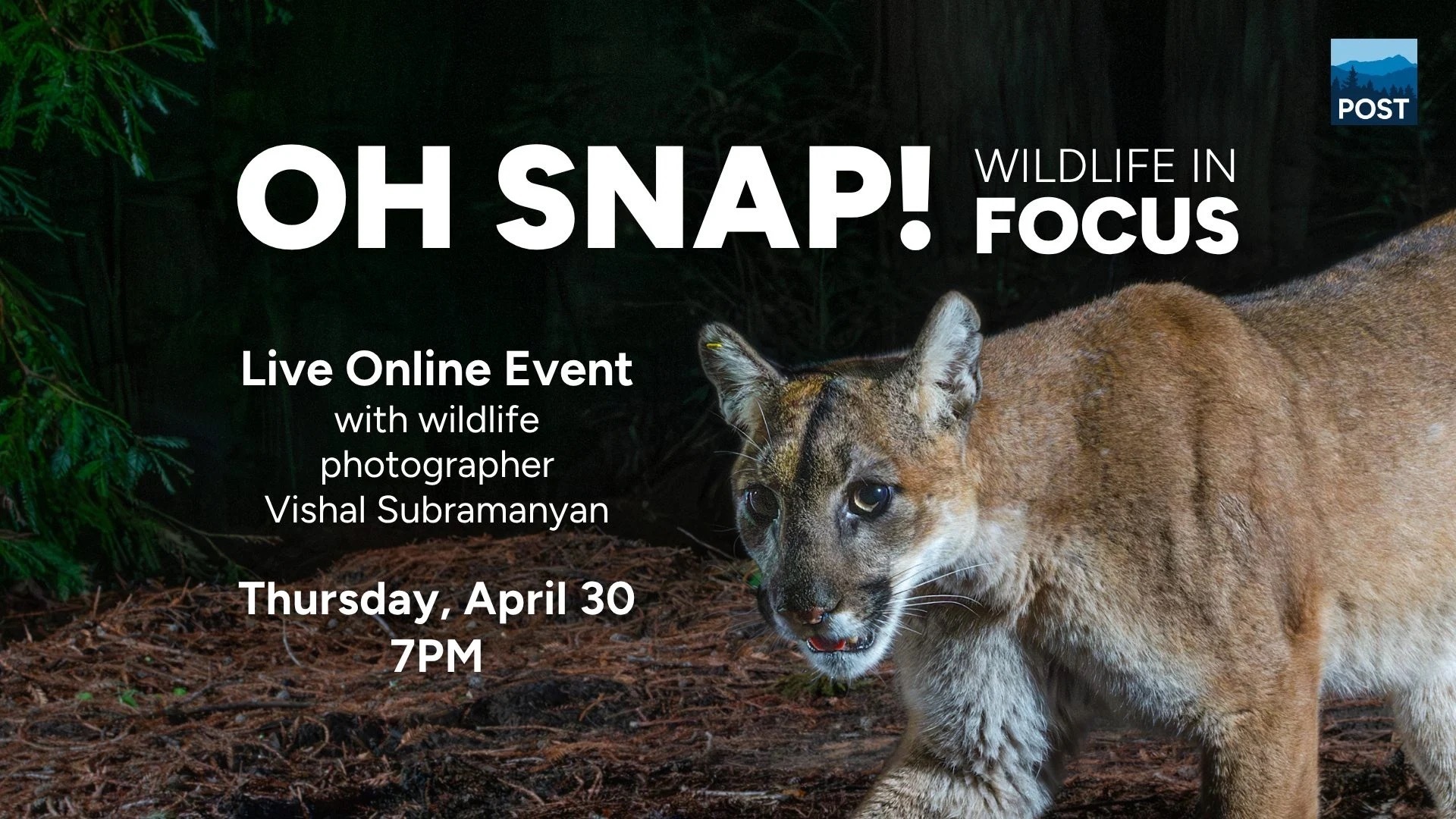 POST

OH SNAP! WILDLIFE IN FOCUS

Live Online Event
with wildlife photographer Vishal Subramanyan

Thursday, April 30
7PM